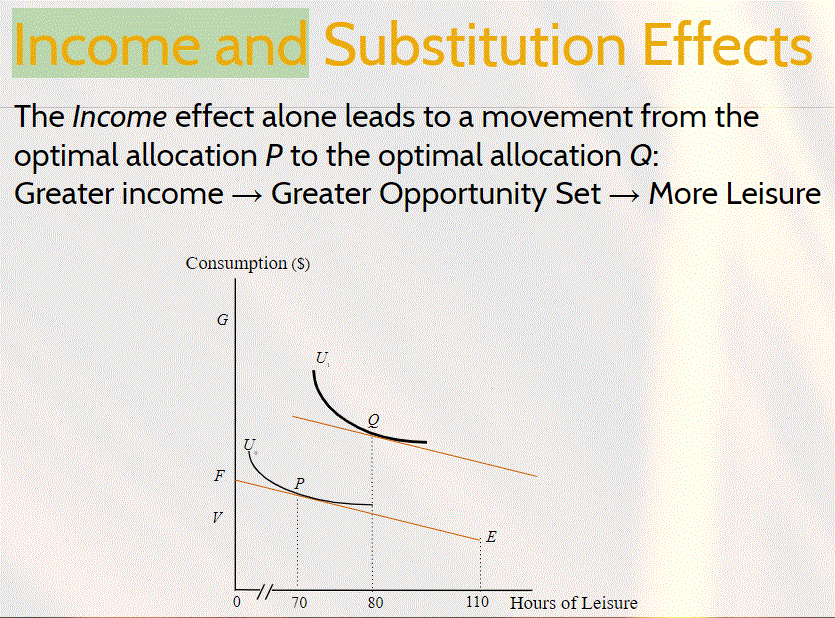 Income and Substitution Effects

The *Income* effect alone leads to a movement from the optimal allocation *P* to the optimal allocation *Q*:
Greater income → Greater Opportunity Set → More Leisure

Consumption ($)

G

$U_1$

Q

$U_0$

F

P

V

E

0

70

80

110

Hours of Leisure